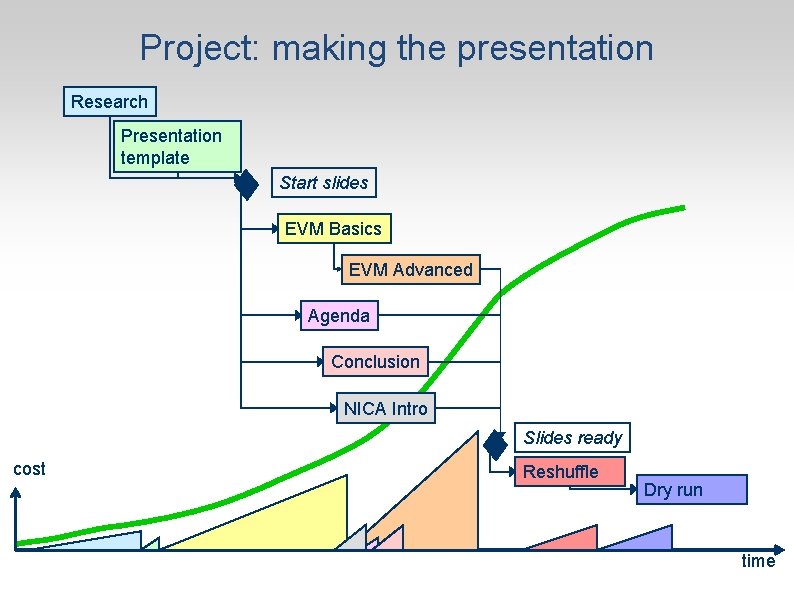 Project: making the presentation

Research

Presentation template

Start slides

EVM Basics

EVM Advanced

Agenda

Conclusion

NICA Intro

Slides ready

Reshuffle

Dry run

cost

time